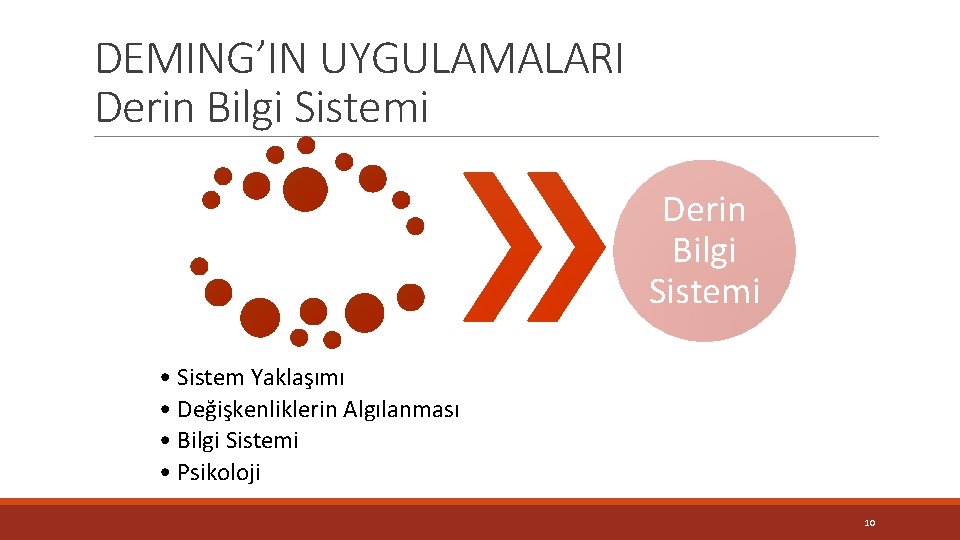 DEMING'IN UYGULAMALARI
Derin Bilgi Sistemi

Derin Bilgi Sistemi

• Sistem Yaklaşımı
• Değişkenliklerin Algılanması
• Bilgi Sistemi
• Psikoloji

10